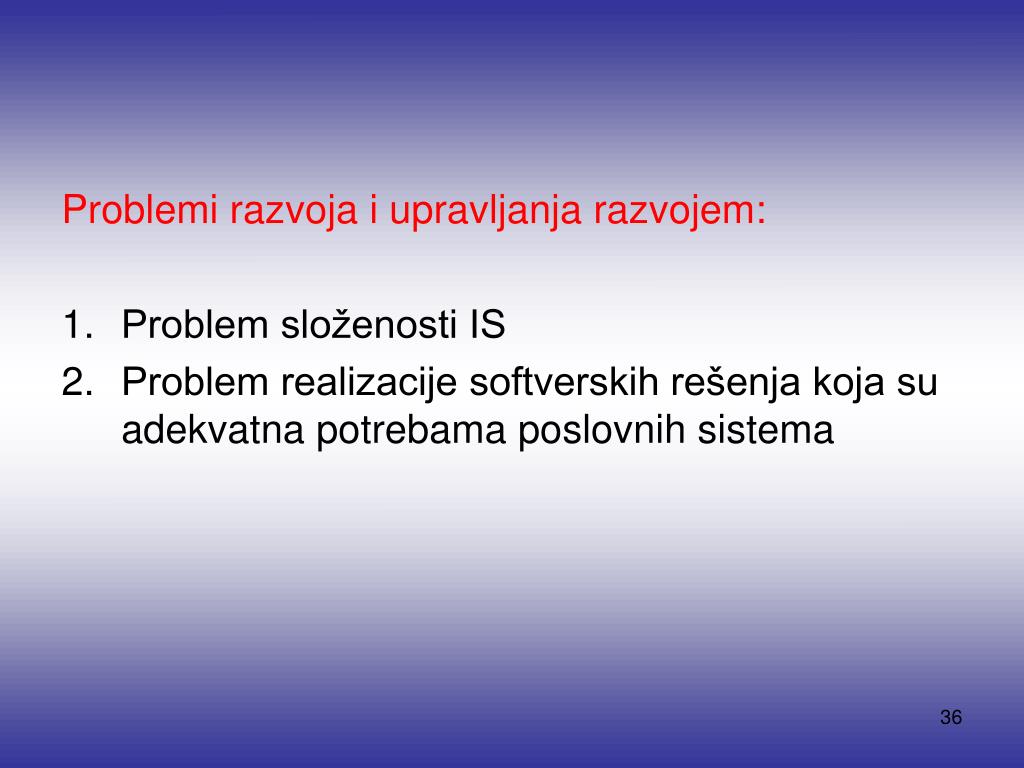 Problemi razvoja i upravljanja razvojem:

1. Problem složenosti IS
2. Problem realizacije softverskih rešenja koja su adekvatna potrebama poslovnih sistema

36